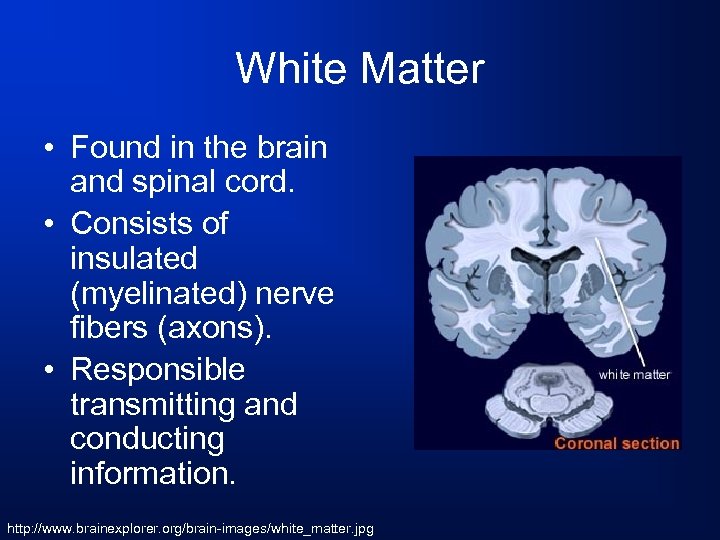 White Matter

• Found in the brain and spinal cord.
• Consists of insulated (myelinated) nerve fibers (axons).
• Responsible transmitting and conducting information.

white matter

Coronal section

http://www.brainexplorer.org/brain-images/white_matter.jpg